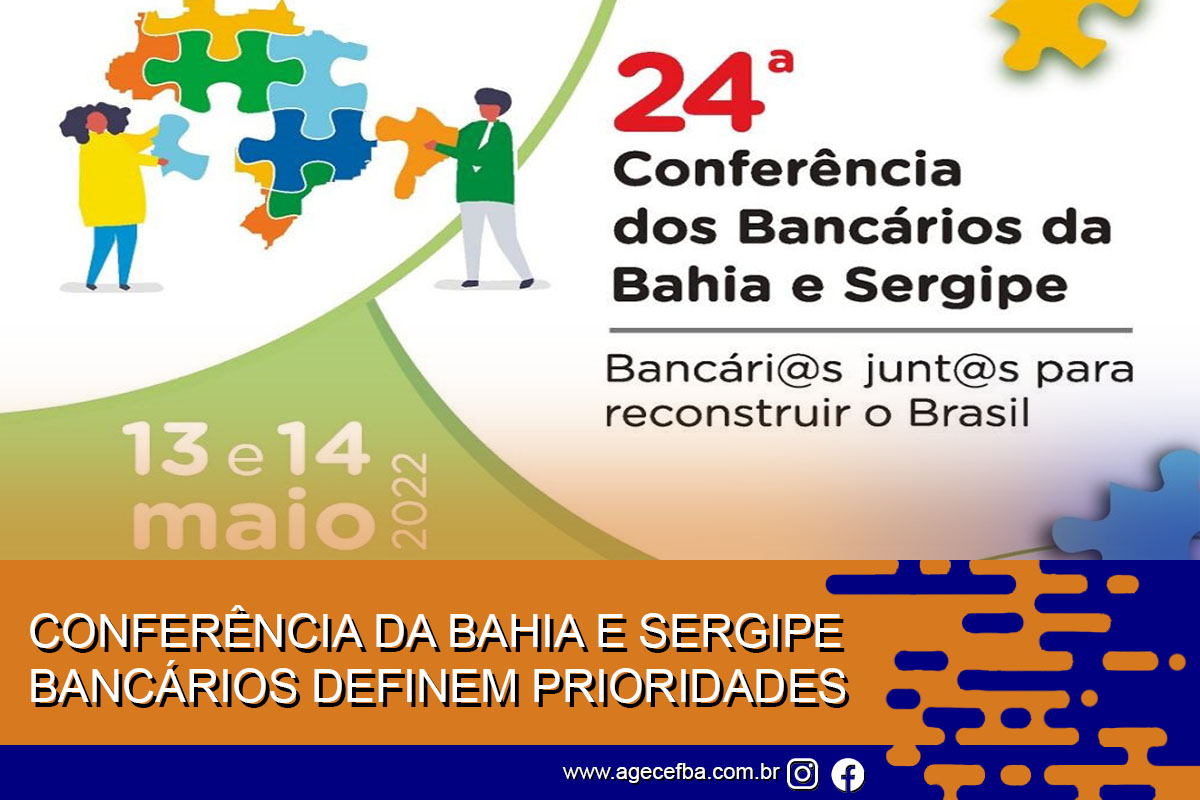 24ª
Conferência dos Bancários da Bahia e Sergipe

Bancári@s junt@s para reconstruir o Brasil

13 e 14 maio 2022

CONFERÊNCIA DA BAHIA E SERGIPE
BANCÁRIOS DEFINEM PRIORIDADES

www.agecefba.com.br